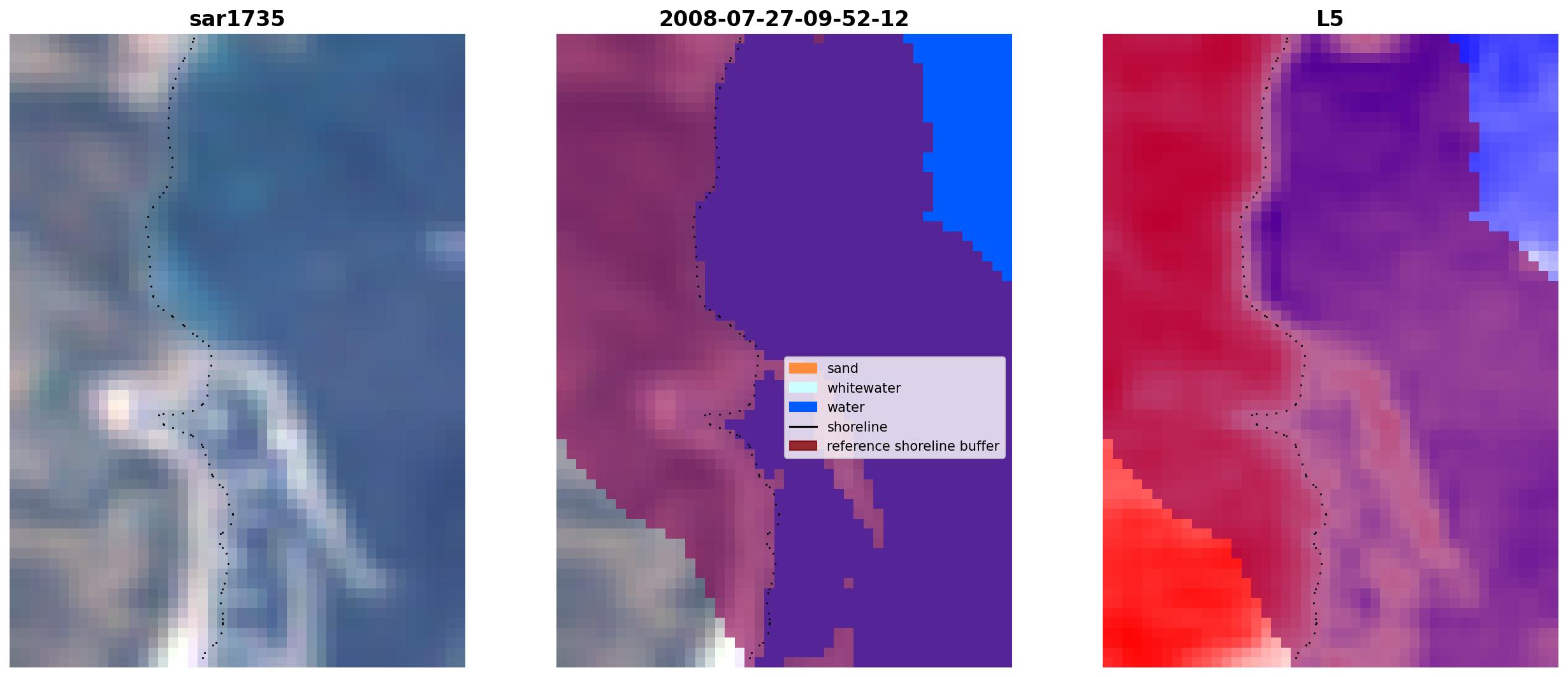 sar1735

2008-07-27-09-52-12

sand
whitewater
water
shoreline
reference shoreline buffer

L5